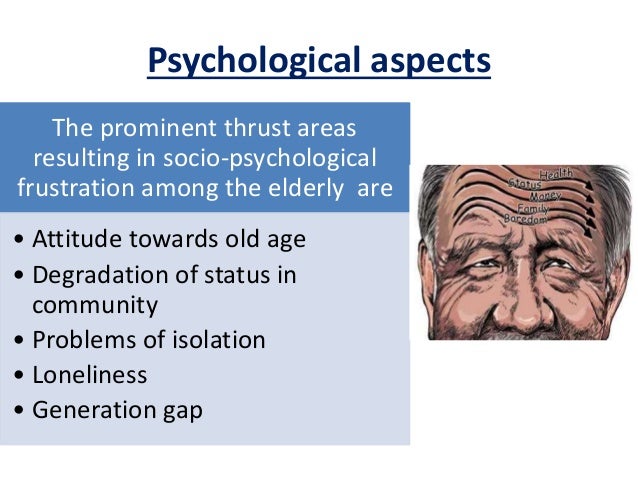 Psychological aspects

The prominent thrust areas resulting in socio-psychological frustration among the elderly are

• Attitude towards old age
• Degradation of status in community
• Problems of isolation
• Loneliness
• Generation gap

Health
Status
Money
Family
Boredom